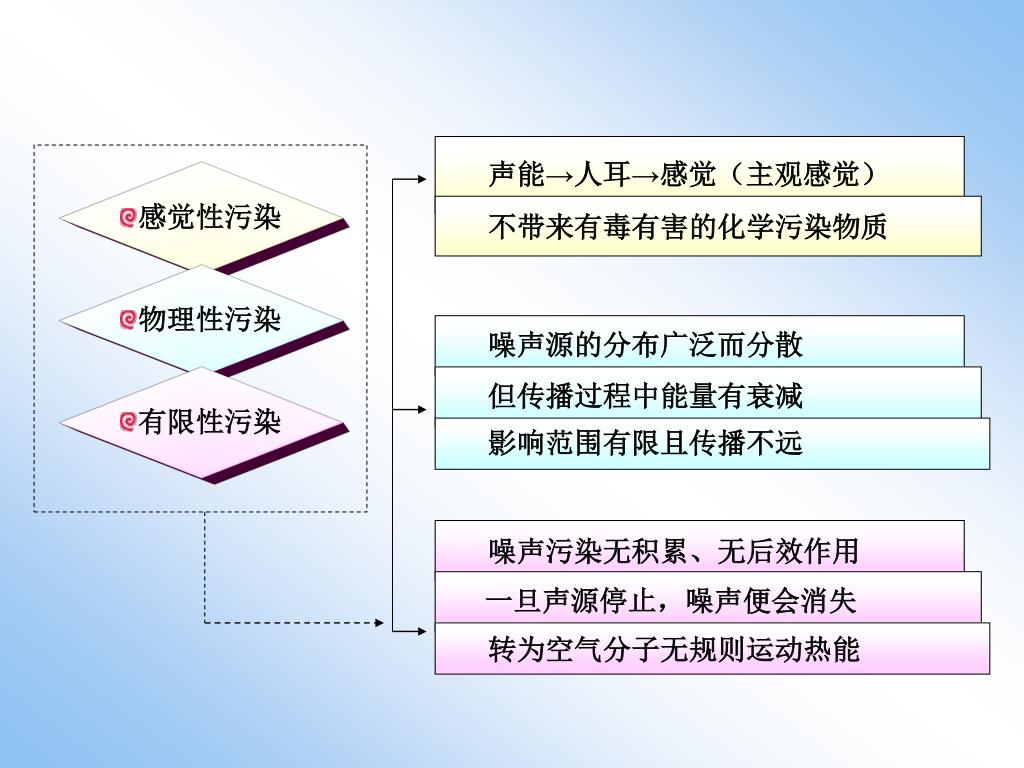 感觉性污染

物理性污染

有限性污染

声能→人耳→感觉（主观感觉）

不带来有毒有害的化学污染物质

噪声源的分布广泛而分散

但传播过程中能量有衰减

影响范围有限且传播不远

噪声污染无积累、无后效作用

一旦声源停止，噪声便会消失

转为空气分子无规则运动热能